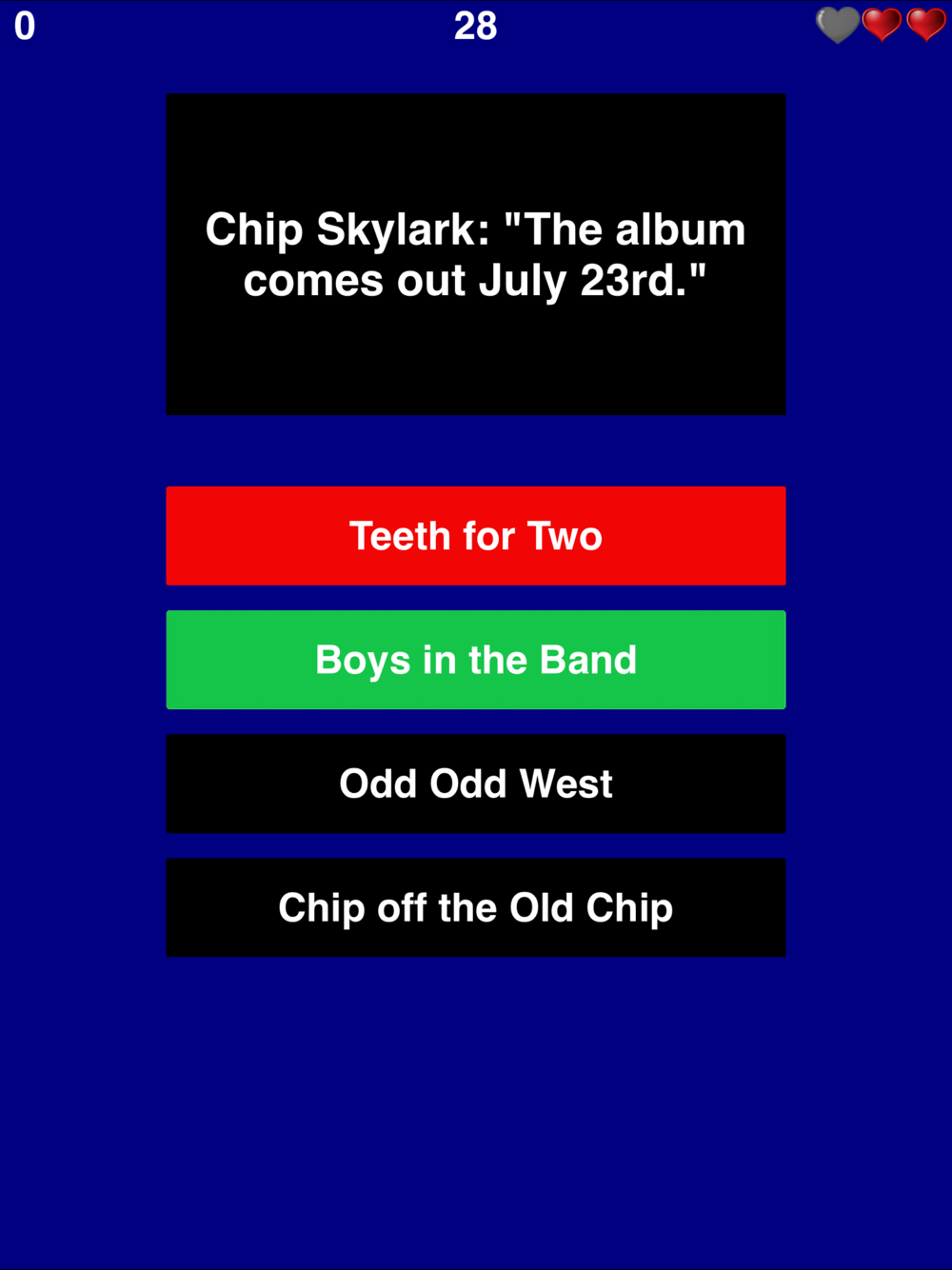 0

28

Chip Skylark: "The album comes out July 23rd."

Teeth for Two

Boys in the Band

Odd Odd West

Chip off the Old Chip